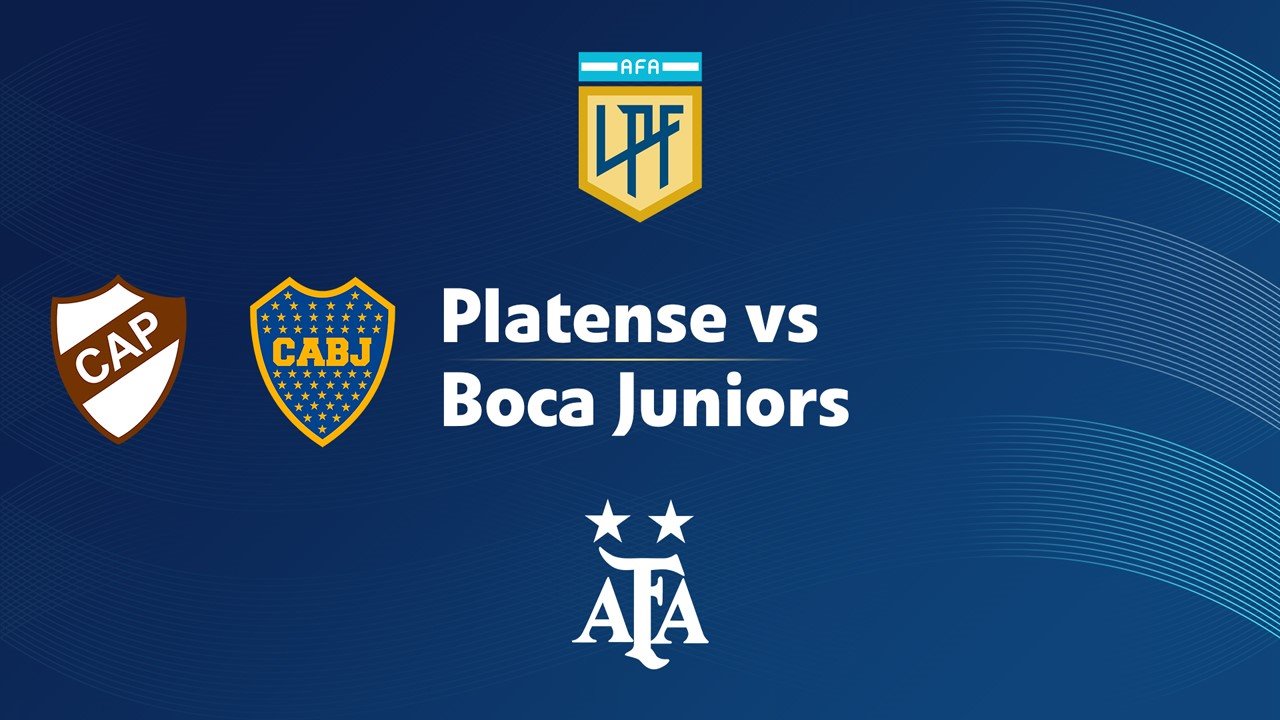 AFA
LPF

CAP

CABJ

Platense vs
Boca Juniors

AFA